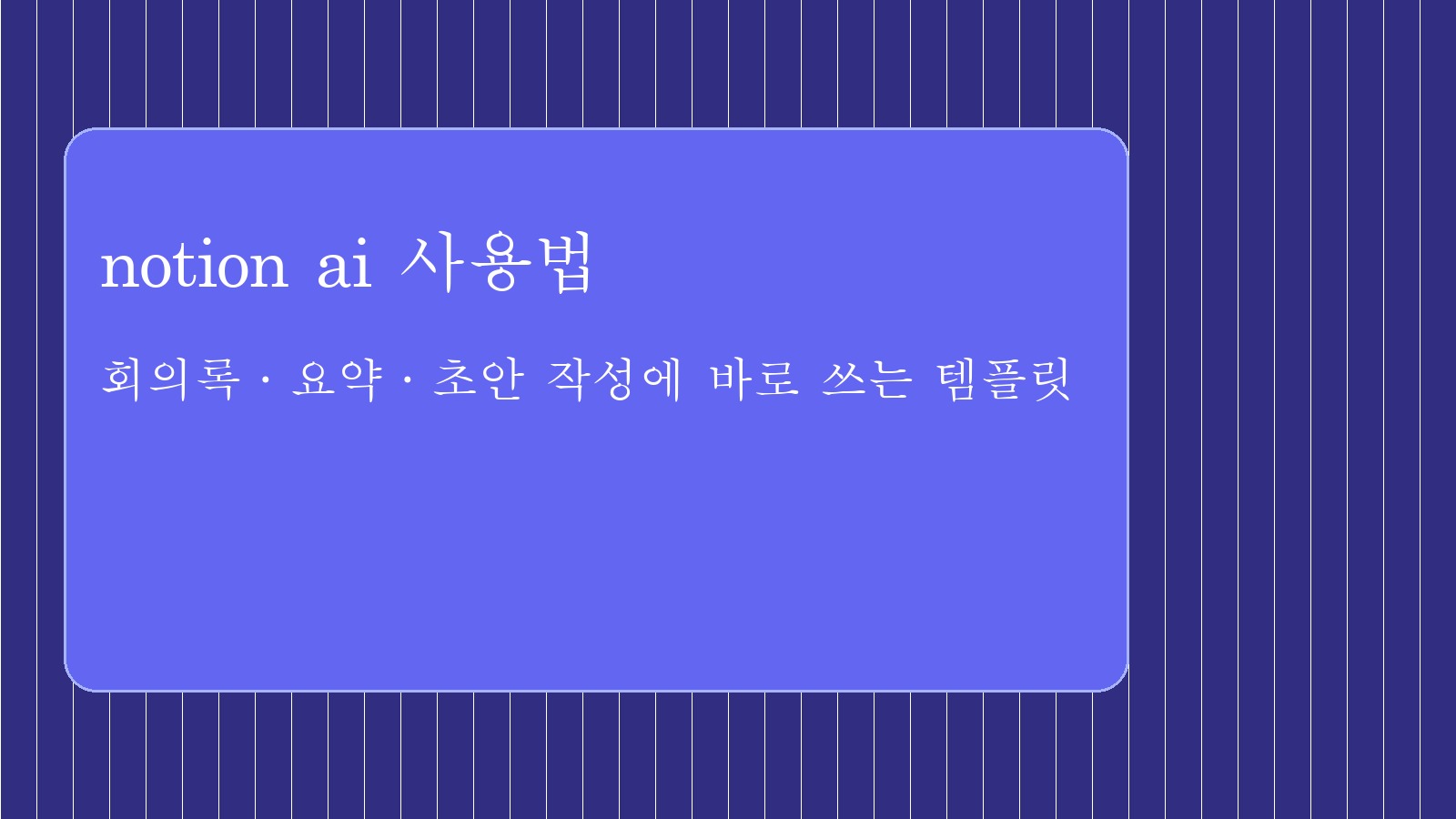 notion ai 사용법

회의록 · 요약 · 초안 작성에 바로 쓰는 템플릿